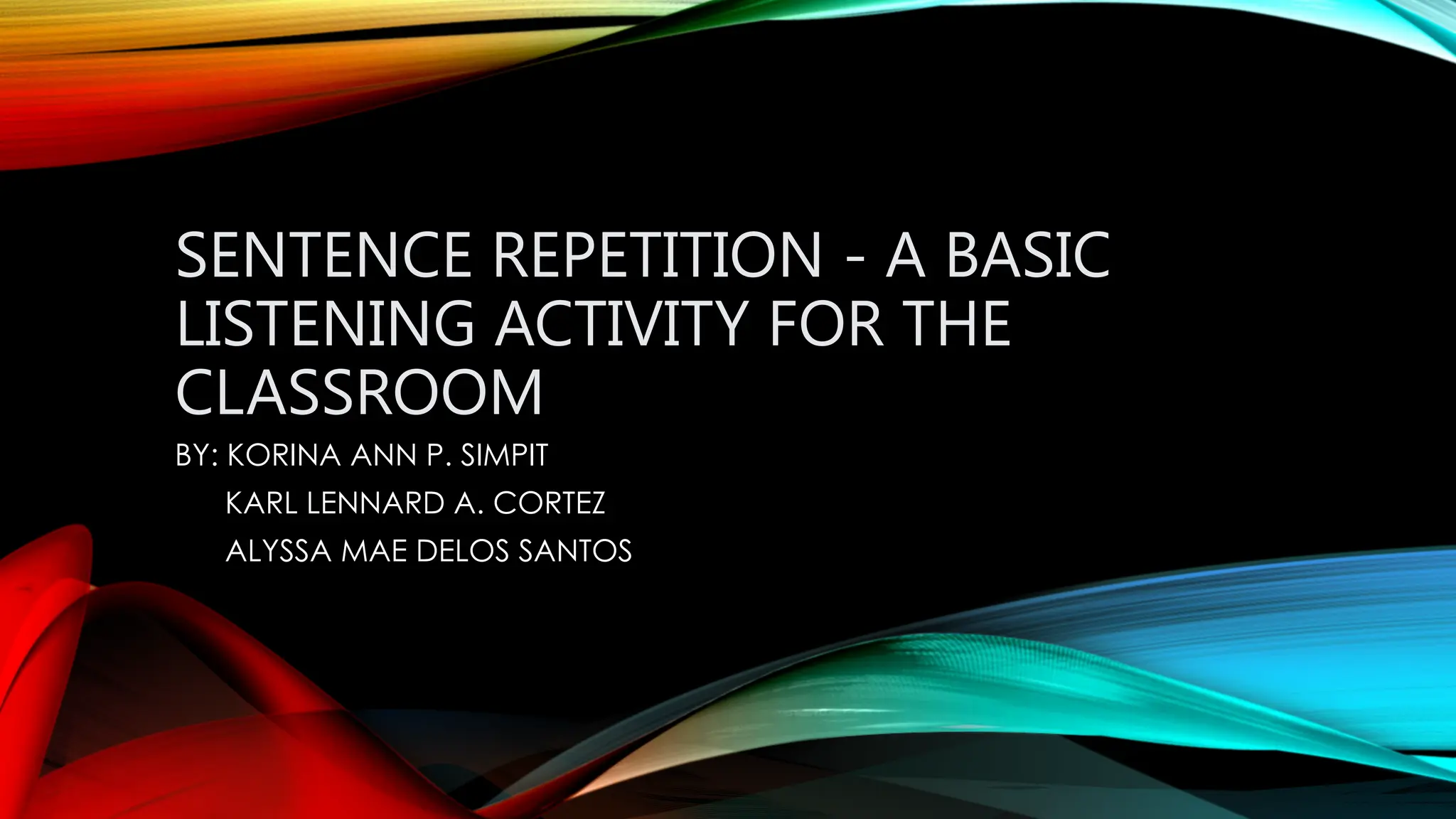 SENTENCE REPETITION - A BASIC LISTENING ACTIVITY FOR THE CLASSROOM

BY: KORINA ANN P. SIMPIT
KARL LENNARD A. CORTEZ
ALYSSA MAE DELOS SANTOS